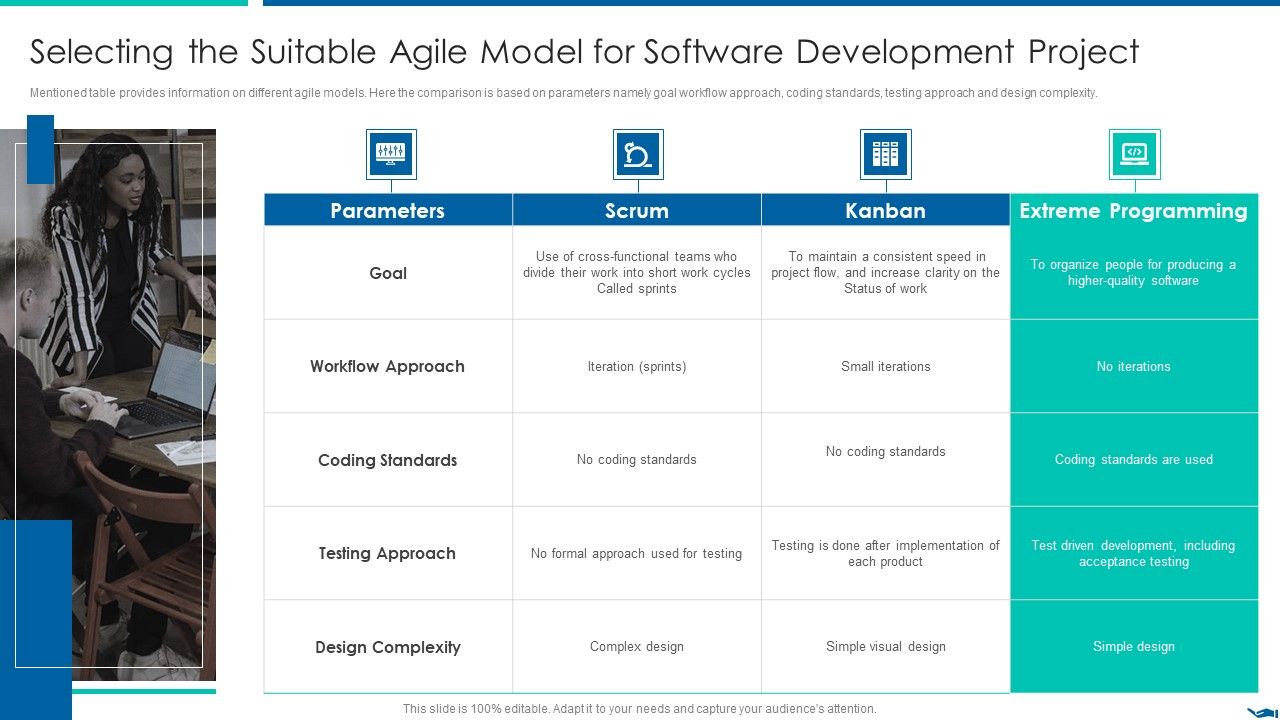 Selecting the Suitable Agile Model for Software Development Project

Mentioned table provides information on different agile models. Here the comparison is based on parameters namely goal workflow approach, coding standards, testing approach and design complexity.

| Parameters | Scrum | Kanban | Extreme Programming |
|---|---|---|---|
| Goal | Use of cross-functional teams who divide their work into short work cycles Called sprints | To maintain a consistent speed in project flow, and increase clarity on the Status of work | To organize people for producing a higher-quality software |
| Workflow Approach | Iteration (sprints) | Small iterations | No iterations |
| Coding Standards | No coding standards | No coding standards | Coding standards are used |
| Testing Approach | No formal approach used for testing | Testing is done after implementation of each product | Test driven development, including acceptance testing |
| Design Complexity | Complex design | Simple visual design | Simple design |

This slide is 100% editable. Adapt it to your needs and capture your audience's attention.